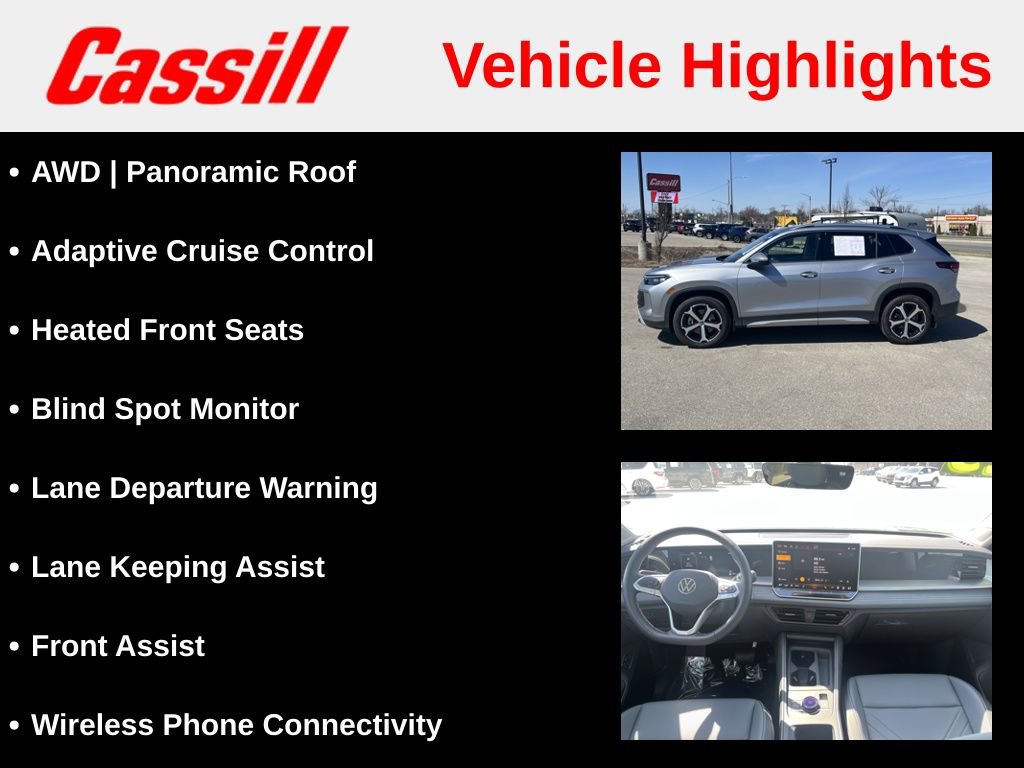 Cassill

Vehicle Highlights

• AWD | Panoramic Roof

• Adaptive Cruise Control

• Heated Front Seats

• Blind Spot Monitor

• Lane Departure Warning

• Lane Keeping Assist

• Front Assist

• Wireless Phone Connectivity

Cassill